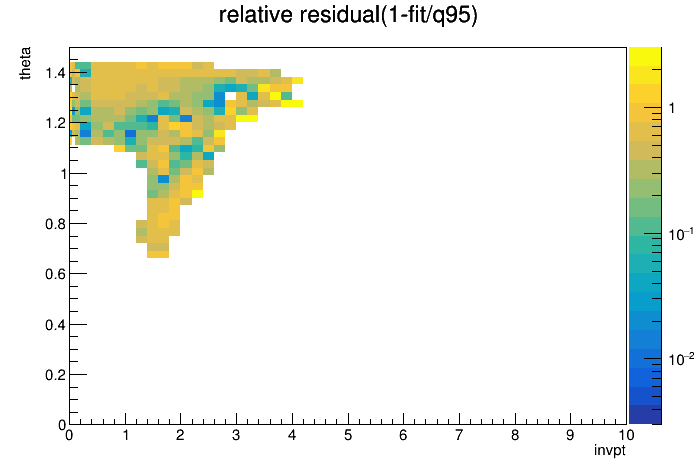 relative residual(1-fit/q95)

theta

1.4
1.2
1
0.8
0.6
0.4
0.2
0

0 1 2 3 4 5 6 7 8 9 10

invpt

1
$10^{-1}$
$10^{-2}$